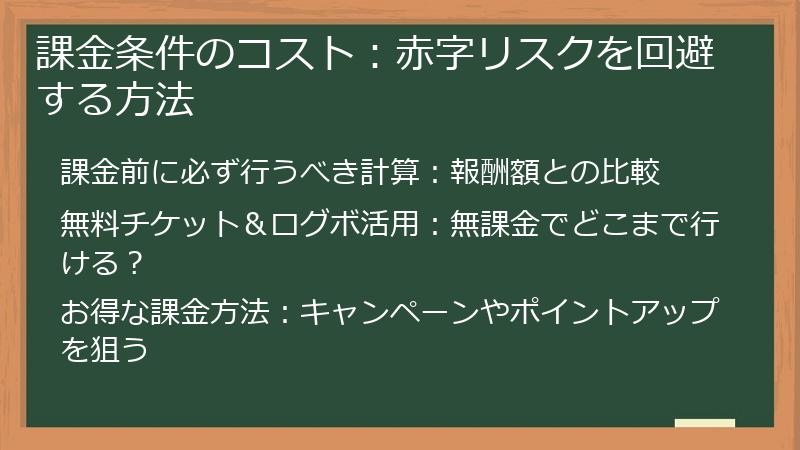 課金条件のコスト：赤字リスクを回避する方法

課金前に必ず行うべき計算：報酬額との比較

無料チケット＆ログボ活用：無課金でどこまで行ける？

お得な課金方法：キャンペーンやポイントアップを狙う